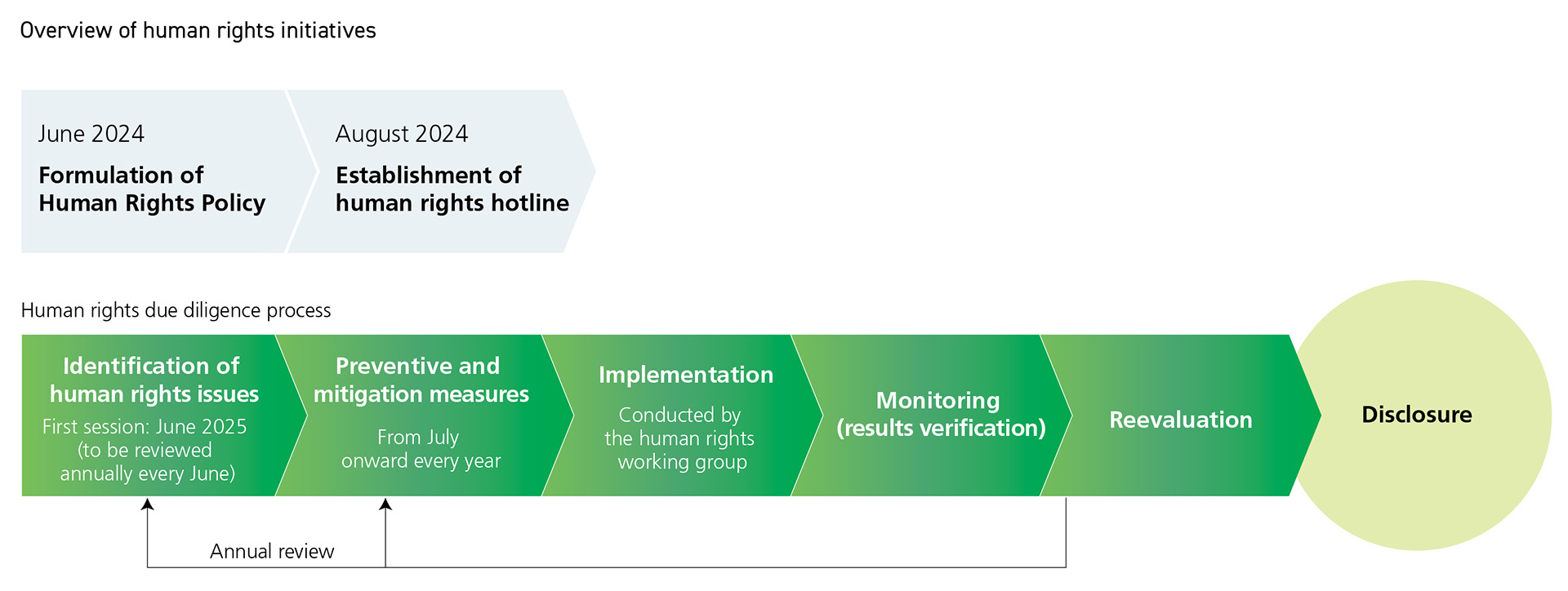 Overview of human rights initiatives

June 2024
Formulation of Human Rights Policy

August 2024
Establishment of human rights hotline

Human rights due diligence process

Identification of human rights issues
First session: June 2025 (to be reviewed annually every June)

Preventive and mitigation measures
From July onward every year

Implementation
Conducted by the human rights working group

Monitoring (results verification)

Reevaluation

Disclosure

Annual review